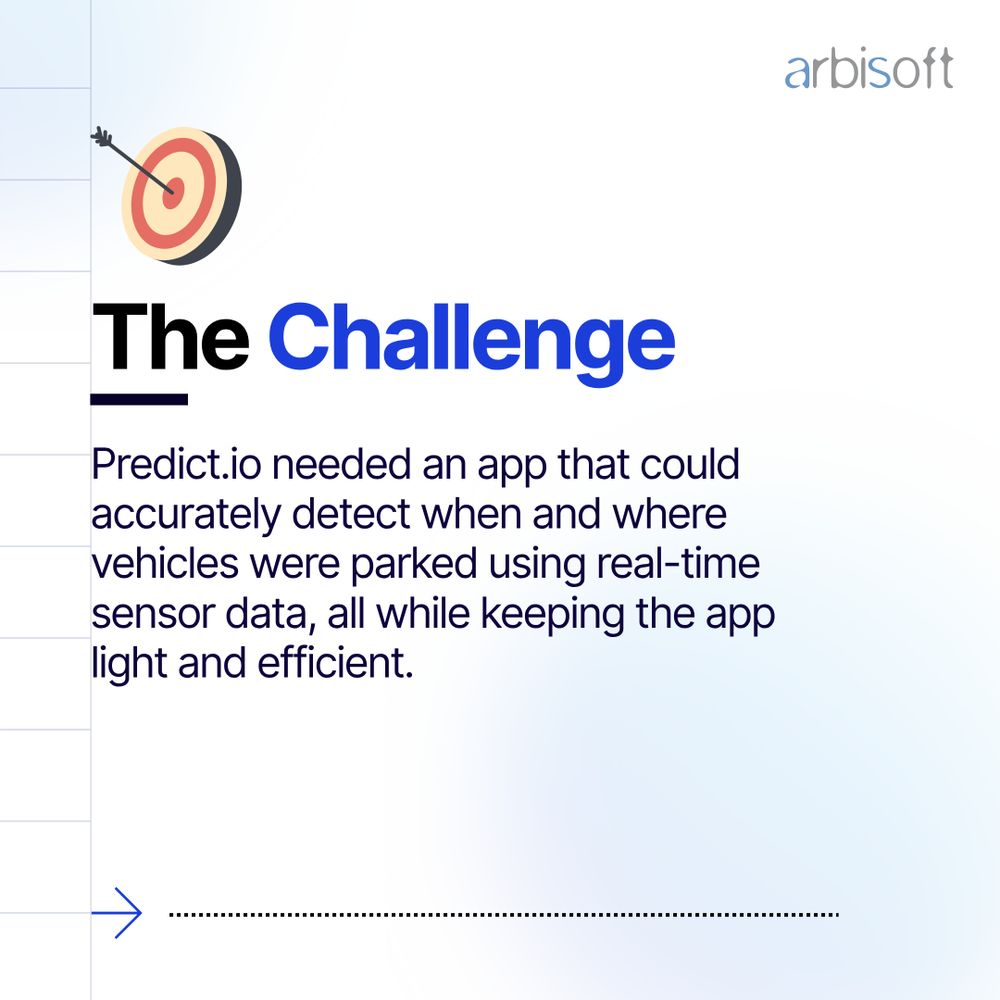 arbisoft

The Challenge

Predict.io needed an app that could accurately detect when and where vehicles were parked using real-time sensor data, all while keeping the app light and efficient.